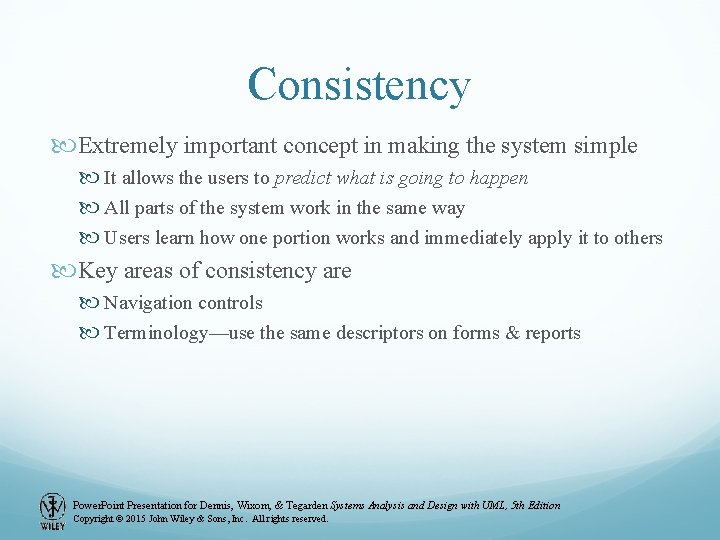 Consistency

Extremely important concept in making the system simple

It allows the users to predict what is going to happen

All parts of the system work in the same way

Users learn how one portion works and immediately apply it to others

Key areas of consistency are

Navigation controls

Terminology—use the same descriptors on forms & reports

WILEY

PowerPoint Presentation for Dennis, Wixom, & Tegarden Systems Analysis and Design with UML, 5th Edition
Copyright © 2015 John Wiley & Sons, Inc. All rights reserved.